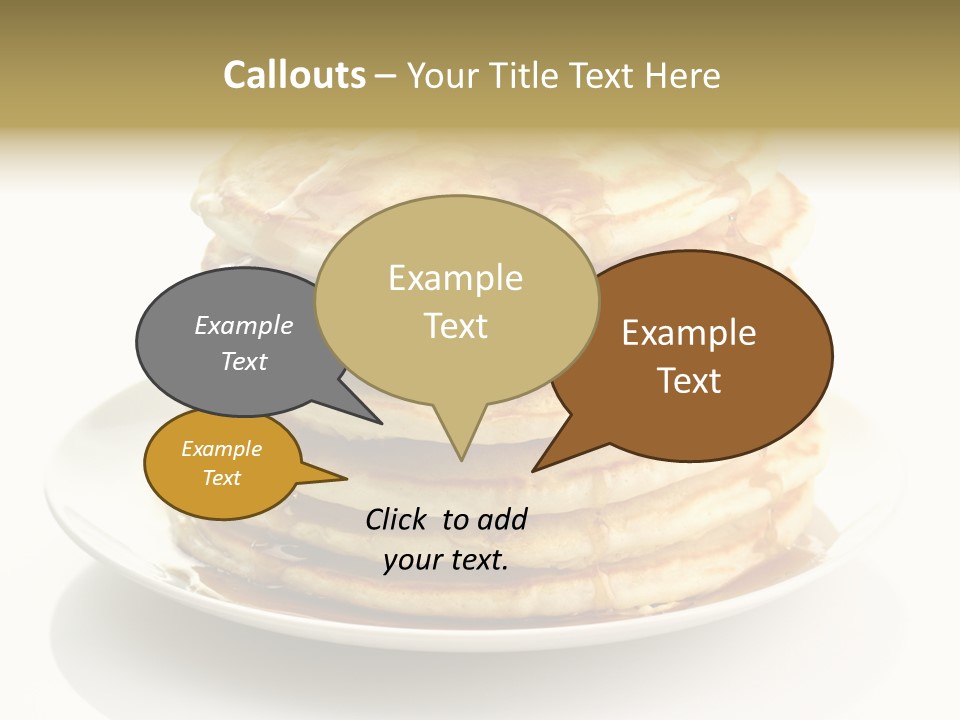 Callouts – Your Title Text Here

Example Text

Example Text

Example Text

Example Text

Click to add your text.